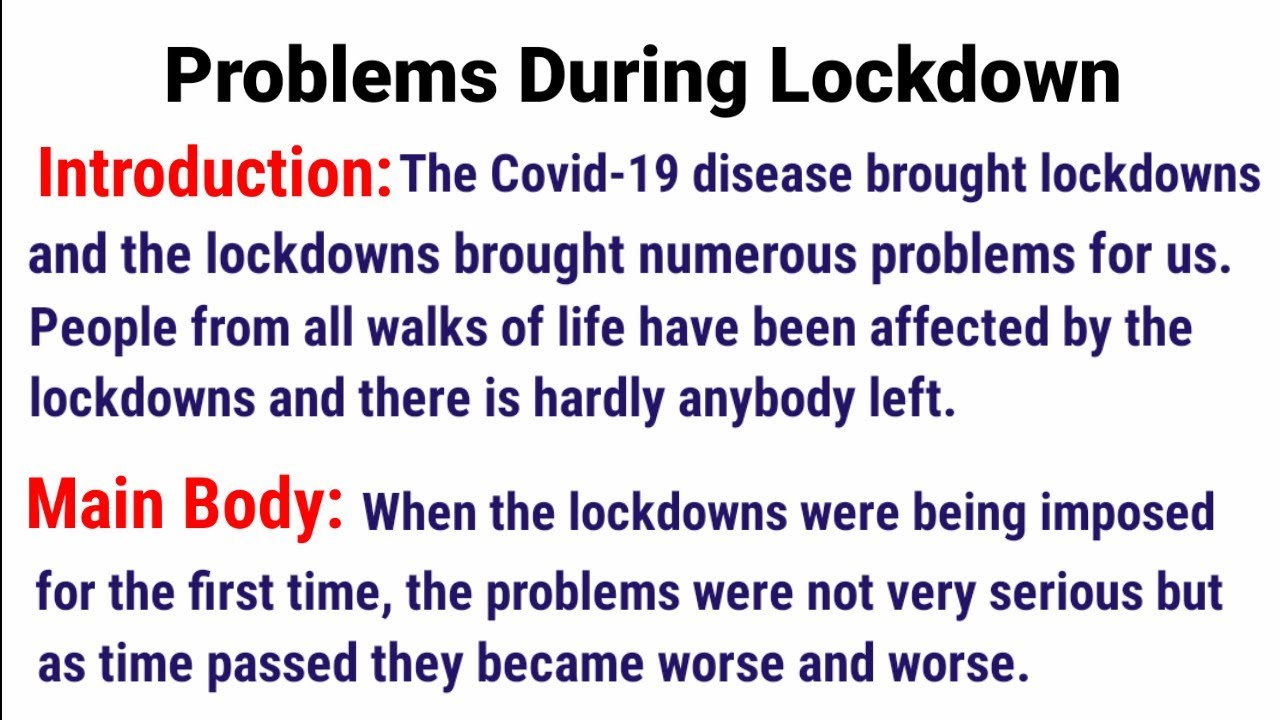 Problems During Lockdown

Introduction: The Covid-19 disease brought lockdowns and the lockdowns brought numerous problems for us. People from all walks of life have been affected by the lockdowns and there is hardly anybody left.

Main Body: When the lockdowns were being imposed for the first time, the problems were not very serious but as time passed they became worse and worse.